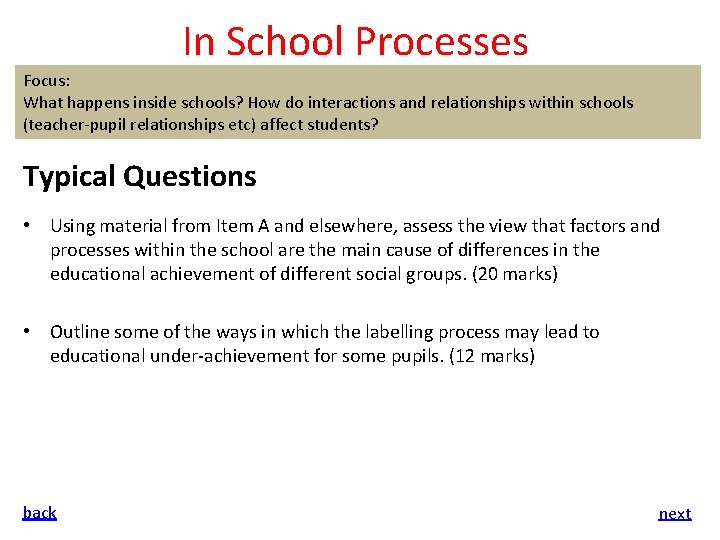 In School Processes

Focus:
What happens inside schools? How do interactions and relationships within schools (teacher-pupil relationships etc) affect students?

Typical Questions

• Using material from Item A and elsewhere, assess the view that factors and processes within the school are the main cause of differences in the educational achievement of different social groups. (20 marks)

• Outline some of the ways in which the labelling process may lead to educational under-achievement for some pupils. (12 marks)

back

next